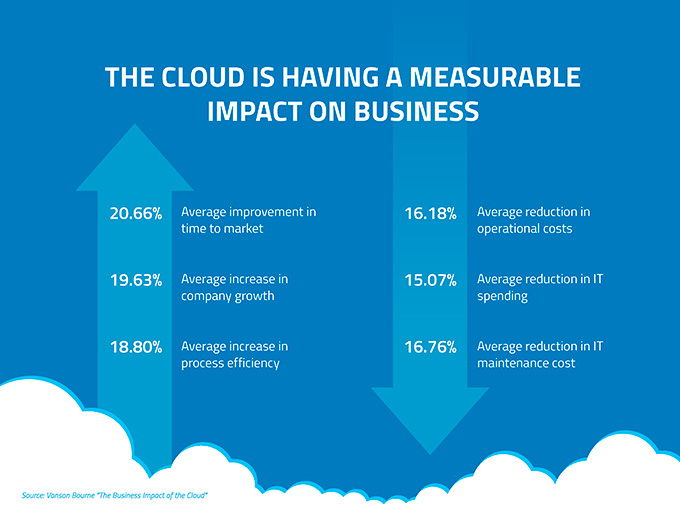 THE CLOUD IS HAVING A MEASURABLE IMPACT ON BUSINESS

20.66% Average improvement in time to market

19.63% Average increase in company growth

18.80% Average increase in process efficiency

16.18% Average reduction in operational costs

15.07% Average reduction in IT spending

16.76% Average reduction in IT maintenance cost

Source: Vanson Bourne "The Business Impact of the Cloud"